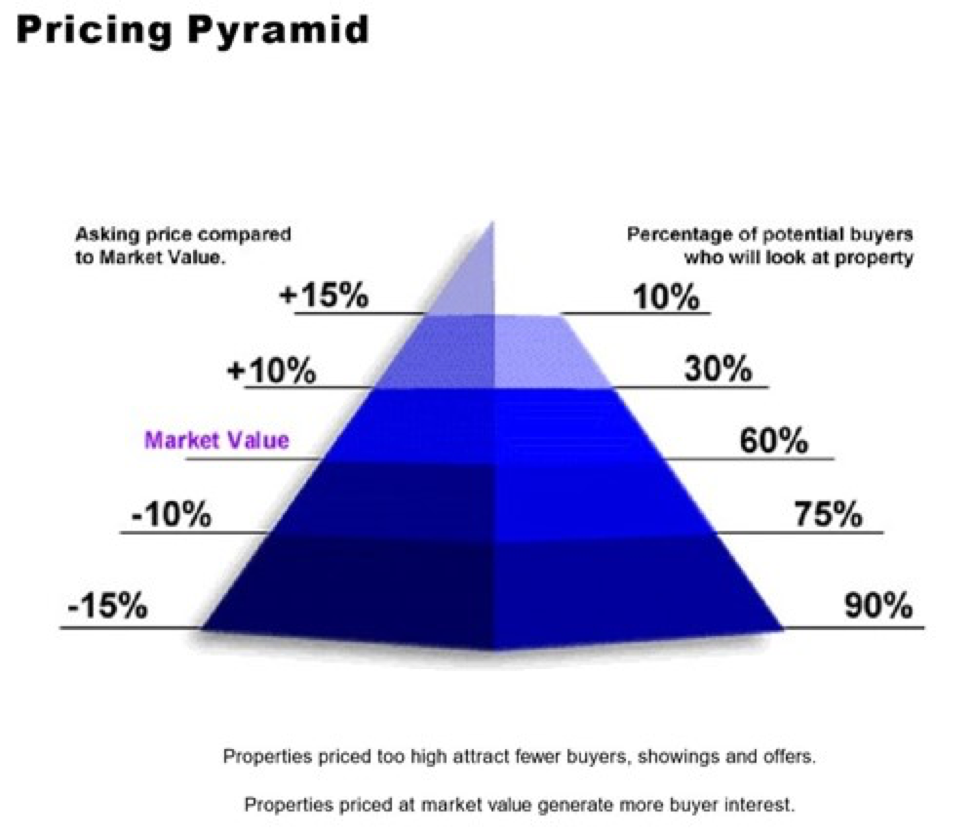 Pricing Pyramid

Asking price compared to Market Value.

Percentage of potential buyers who will look at property

+15%

10%

+10%

30%

Market Value

60%

-10%

75%

-15%

90%

Properties priced too high attract fewer buyers, showings and offers.

Properties priced at market value generate more buyer interest.